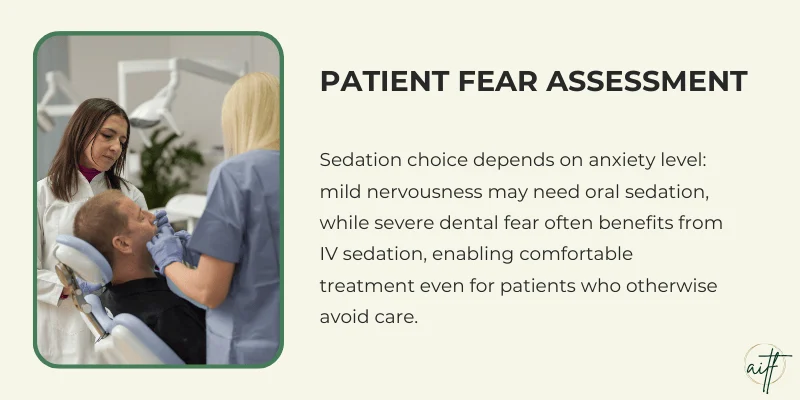 PATIENT FEAR ASSESSMENT

Sedation choice depends on anxiety level: mild nervousness may need oral sedation, while severe dental fear often benefits from IV sedation, enabling comfortable treatment even for patients who otherwise avoid care.

aitf